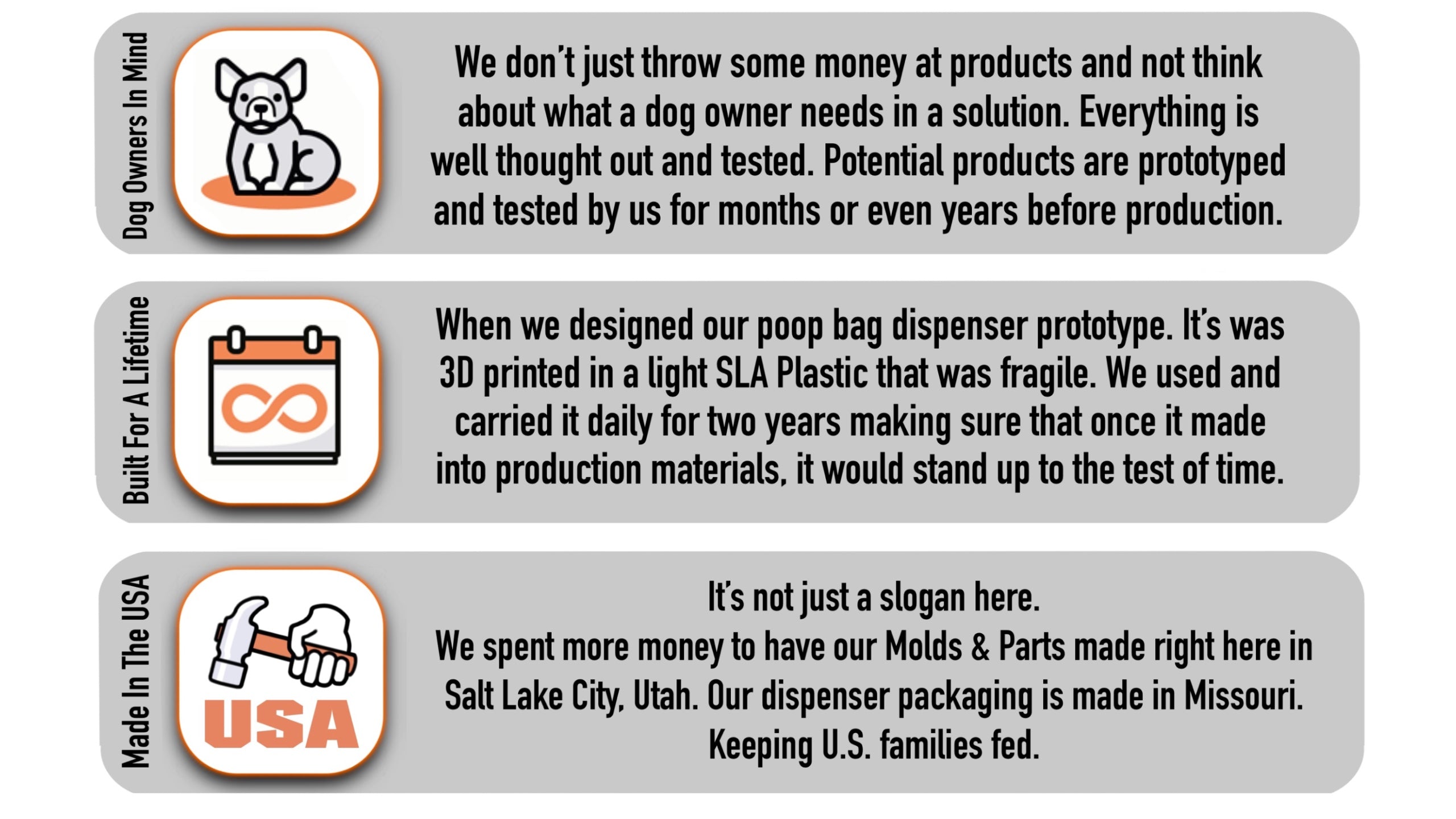 Dog Owners In Mind

We don't just throw some money at products and not think about what a dog owner needs in a solution. Everything is well thought out and tested. Potential products are prototyped and tested by us for months or even years before production.

Built For A Lifetime

When we designed our poop bag dispenser prototype. It's was 3D printed in a light SLA Plastic that was fragile. We used and carried it daily for two years making sure that once it made into production materials, it would stand up to the test of time.

Made In The USA

USA

It's not just a slogan here.
We spent more money to have our Molds & Parts made right here in Salt Lake City, Utah. Our dispenser packaging is made in Missouri. Keeping U.S. families fed.